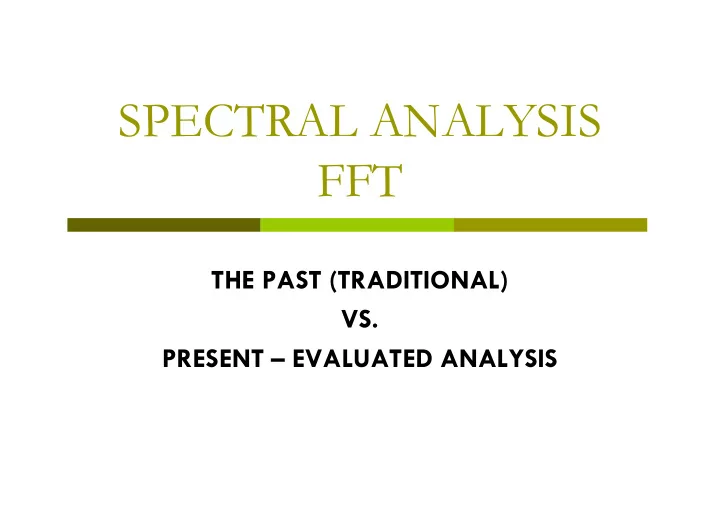 SPECTRAL ANALYSIS
FFT

THE PAST (TRADITIONAL)
VS.
PRESENT – EVALUATED ANALYSIS